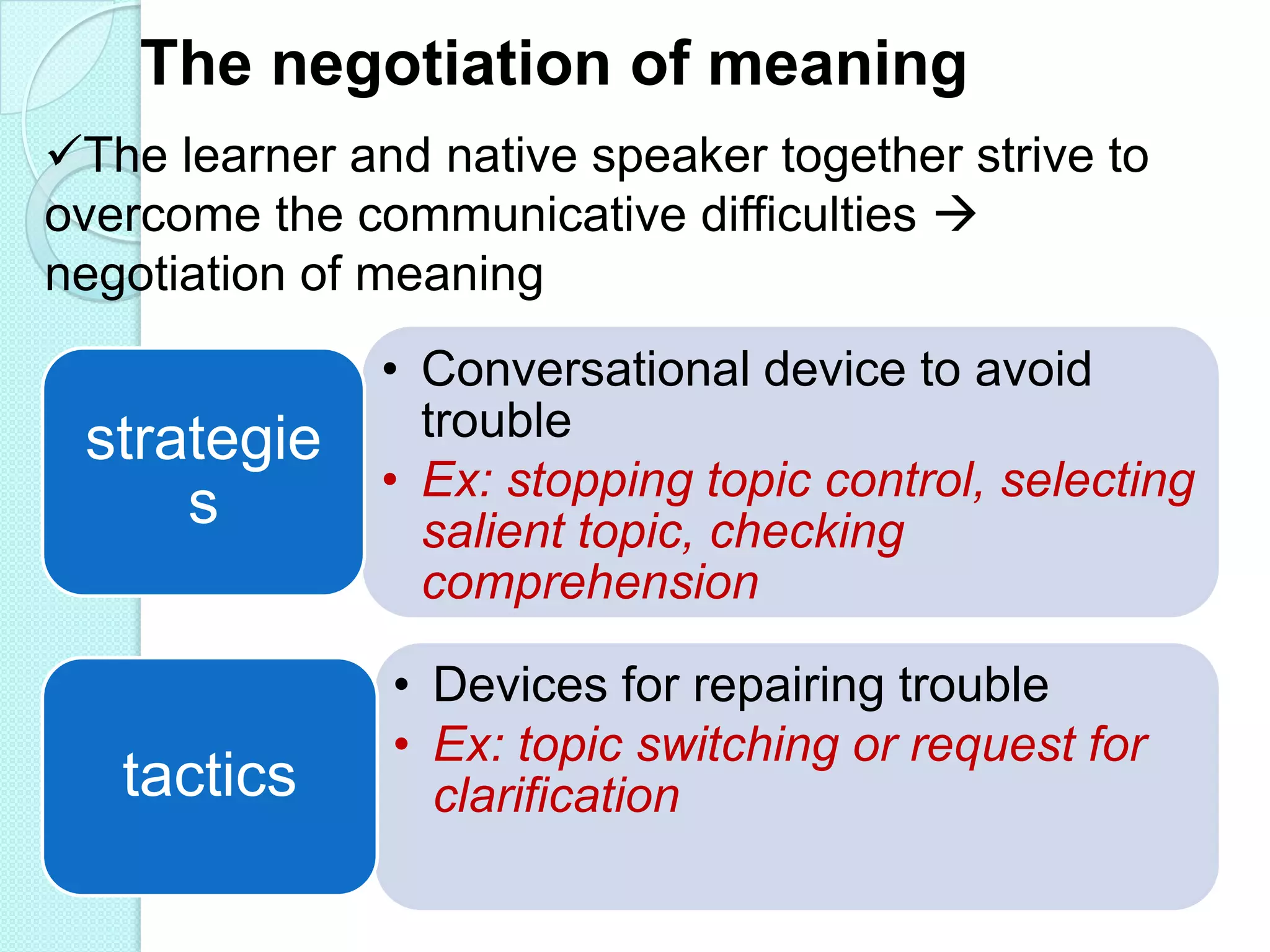 The negotiation of meaning

✓The learner and native speaker together strive to overcome the communicative difficulties → negotiation of meaning

strategies

• Conversational device to avoid trouble
• Ex: stopping topic control, selecting salient topic, checking comprehension

tactics

• Devices for repairing trouble
• Ex: topic switching or request for clarification